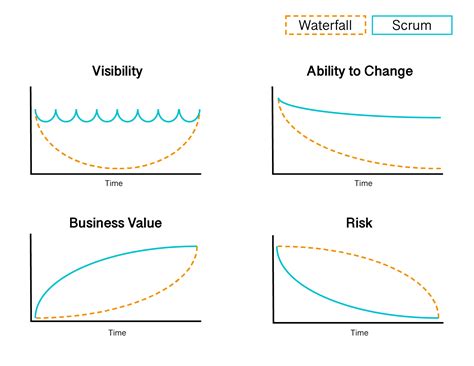 Waterfall Scrum

Visibility

Time

Ability to Change

Time

Business Value

Time

Risk

Time